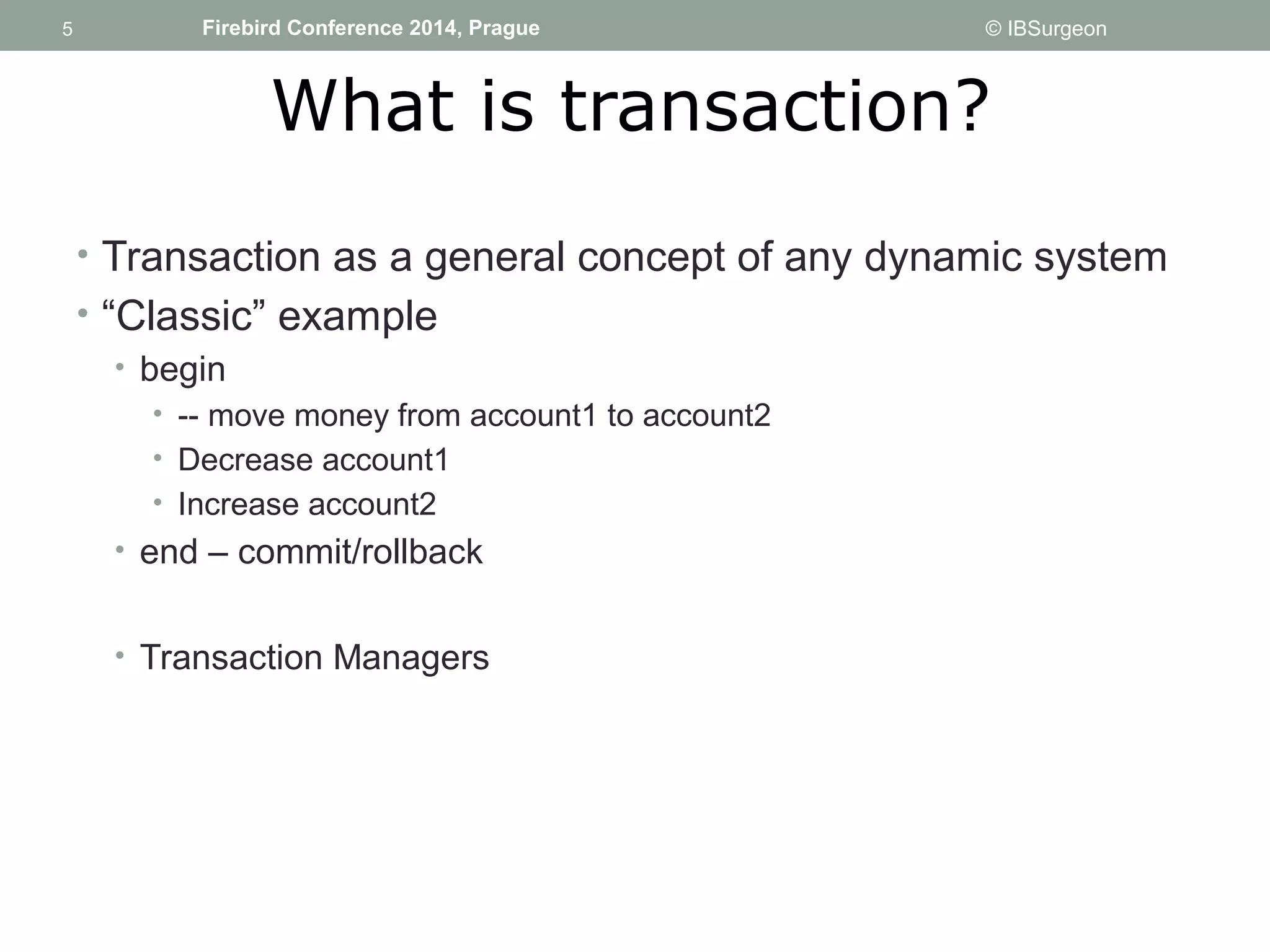 5 Firebird Conference 2014, Prague © IBSurgeon

What is transaction?

• Transaction as a general concept of any dynamic system
• “Classic” example
  • begin
    • -- move money from account1 to account2
    • Decrease account1
    • Increase account2
  • end – commit/rollback

  • Transaction Managers